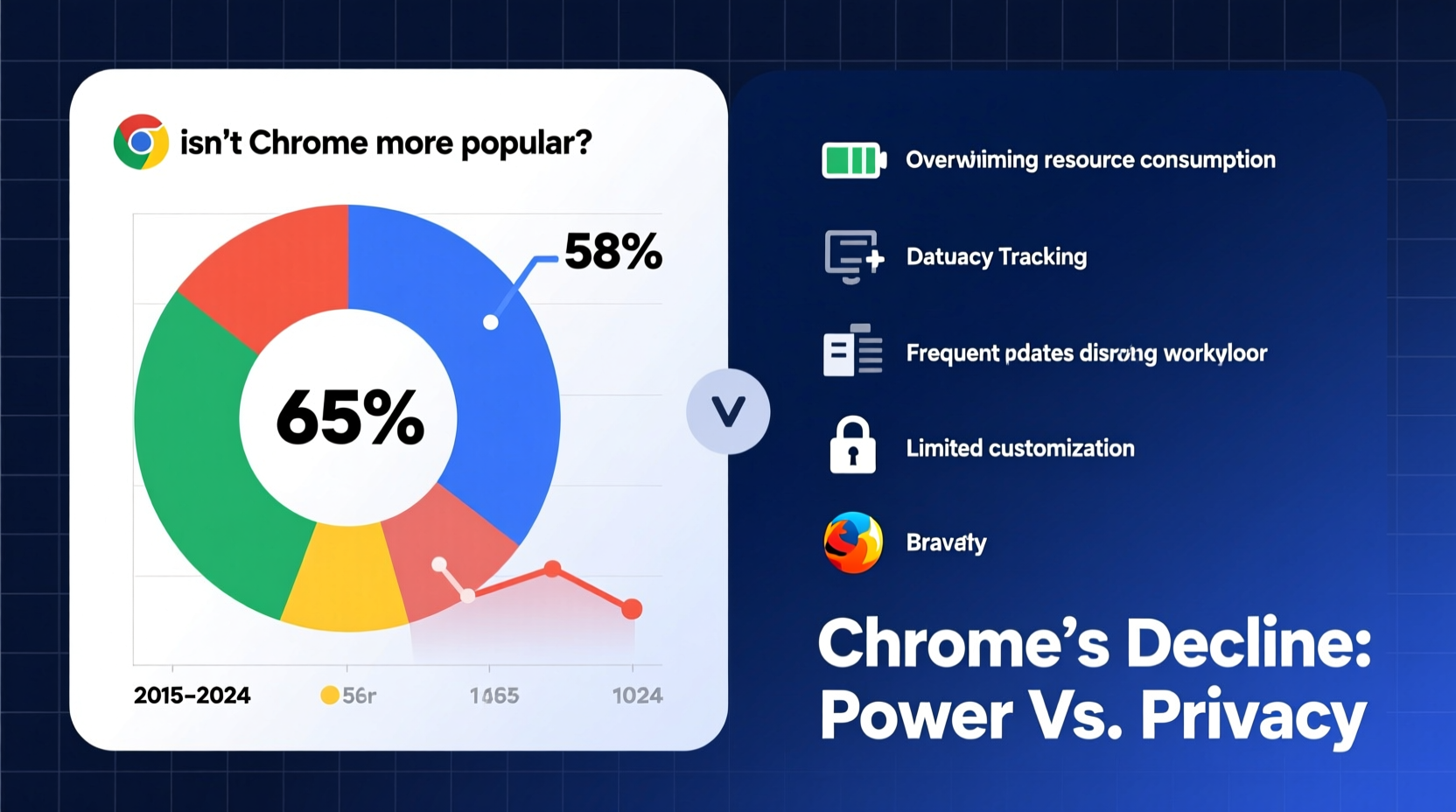 isn't Chrome more popular?

58%

65%

2015–2024

56r

1465

1024

V

Overwiiming resource consumption

Datuacy Tracking

Frequent pdates disrong workyloor

Limited customization

Bravety

Chrome's Decline: Power Vs. Privacy